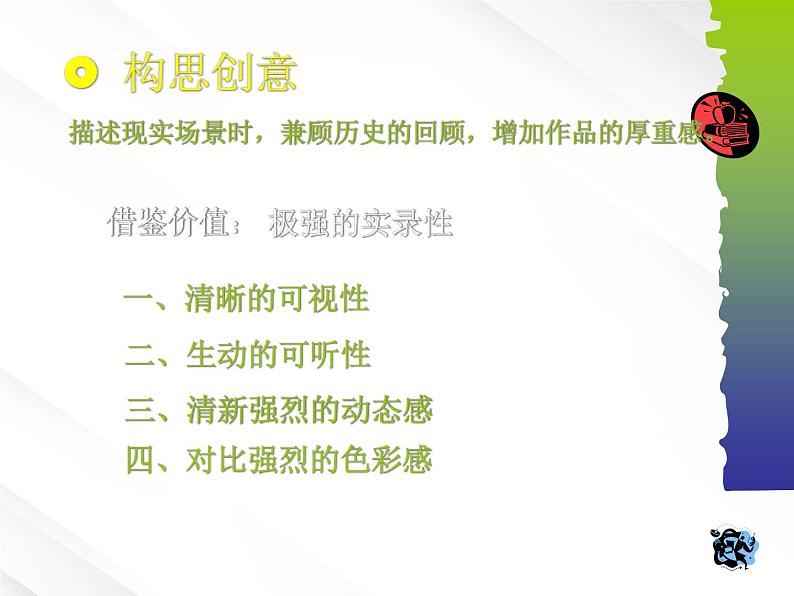 构思创意

描述现实场景时，兼顾历史的回顾，增加作品的厚重感。

借鉴价值： 极强的实录性

一、清晰的可视性

二、生动的可听性

三、清新强烈的动态感

四、对比强烈的色彩感